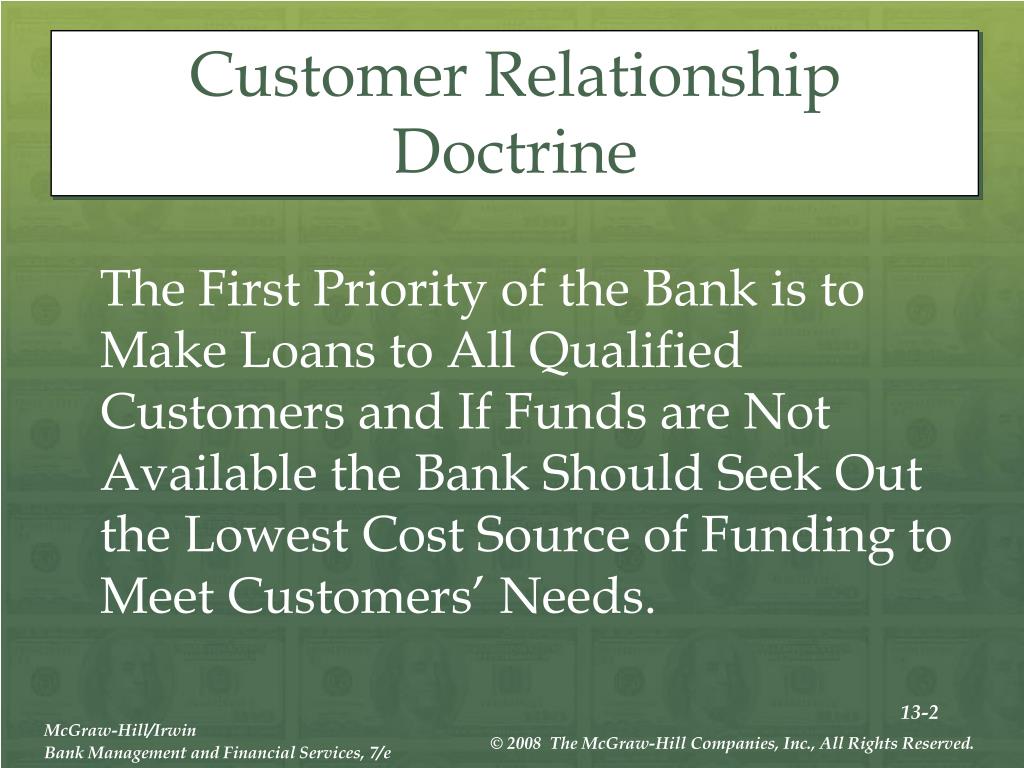 Customer Relationship Doctrine

The First Priority of the Bank is to Make Loans to All Qualified Customers and If Funds are Not Available the Bank Should Seek Out the Lowest Cost Source of Funding to Meet Customers’ Needs.

13-2

McGraw-Hill/Irwin
Bank Management and Financial Services, 7/e

© 2008 The McGraw-Hill Companies, Inc., All Rights Reserved.